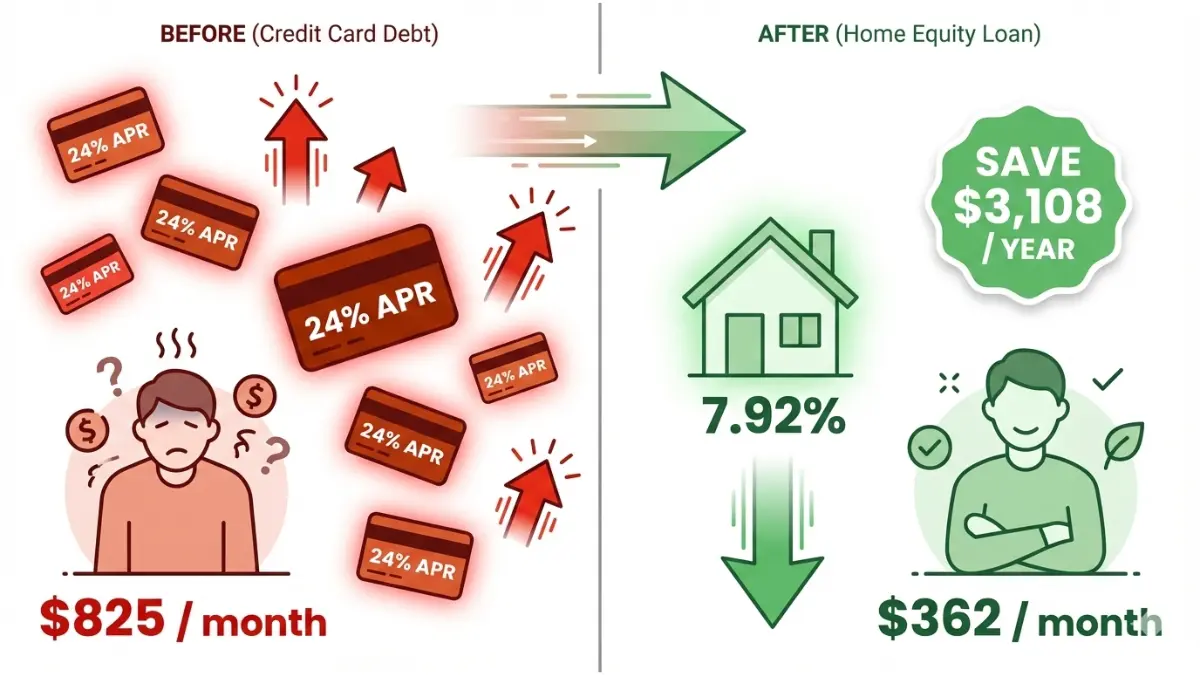 BEFORE (Credit Card Debt)

24% APR

24% APR

24% APR

24% APR

24% APR

24% APR

24% APR

$

$

$825 / month

AFTER (Home Equity Loan)

SAVE $3,108 / YEAR

7.92%

$362 / month